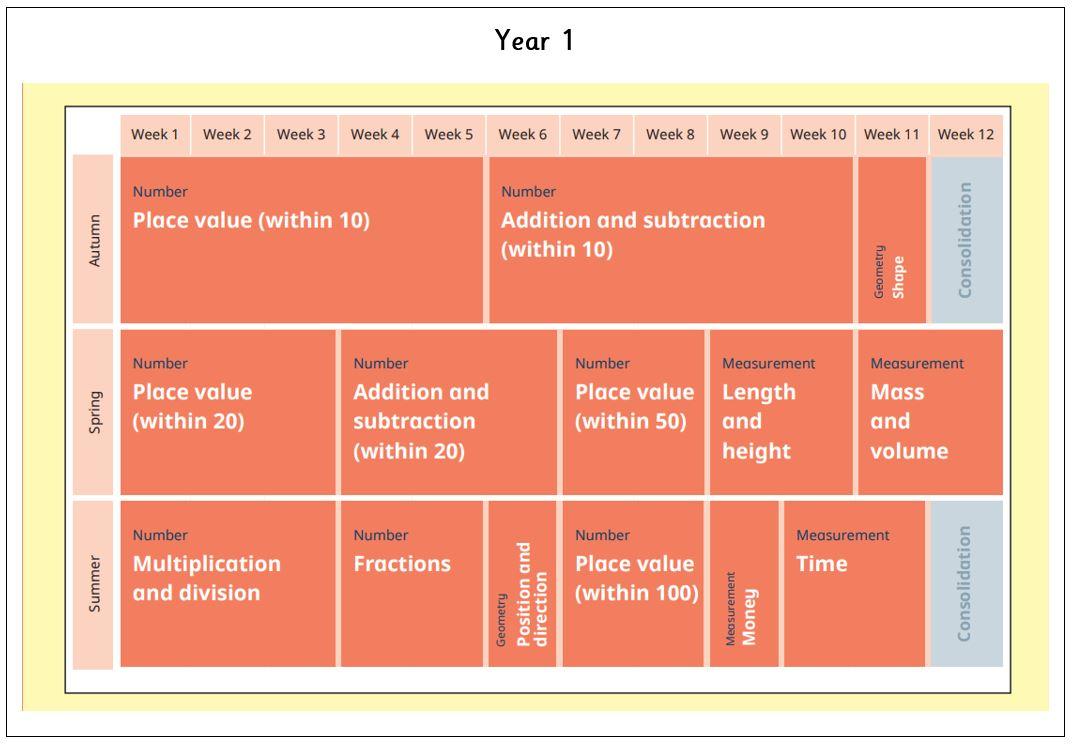 Year 1

| | Week 1 | Week 2 | Week 3 | Week 4 | Week 5 | Week 6 | Week 7 | Week 8 | Week 9 | Week 10 | Week 11 | Week 12 |
|---|---|---|---|---|---|---|---|---|---|---|---|---|
| Autumn | Number Place value (within 10) | | | | | Number Addition and subtraction (within 10) | | | | | Geometry Shape | Consolidation |
| Spring | Number Place value (within 20) | | | Number Addition and subtraction (within 20) | | | Number Place value (within 50) | | Measurement Length and height | | Measurement Mass and volume | |
| Summer | Number Multiplication and division | | | Number Fractions | | Geometry Position and direction | Number Place value (within 100) | | Measurement Money | Measurement Time | | Consolidation |